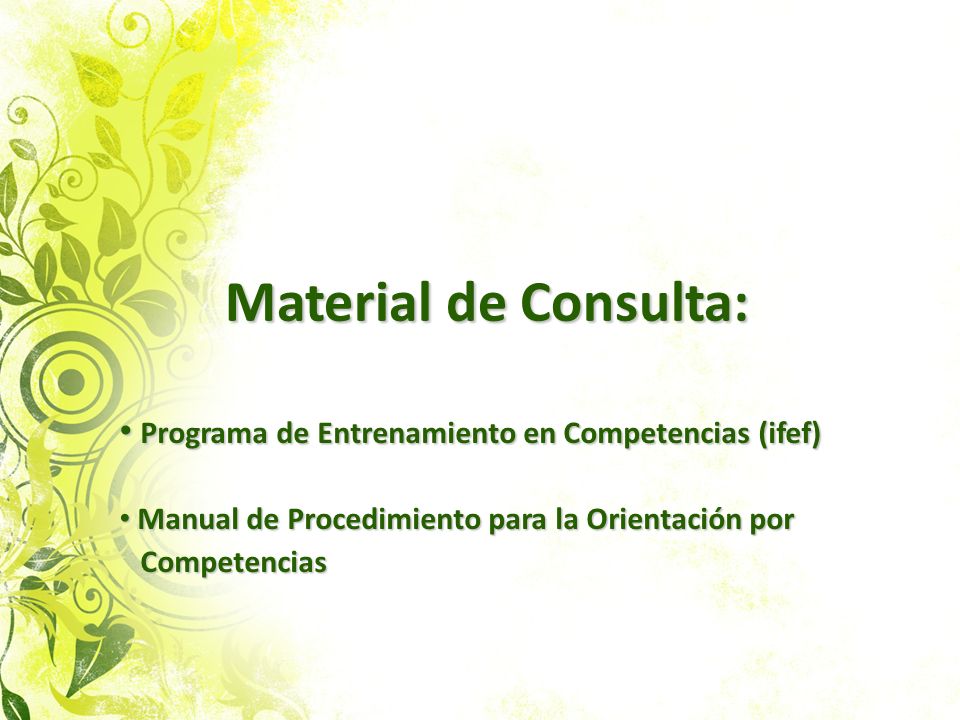 Material de Consulta:

• Programa de Entrenamiento en Competencias (ifef)

• Manual de Procedimiento para la Orientación por Competencias